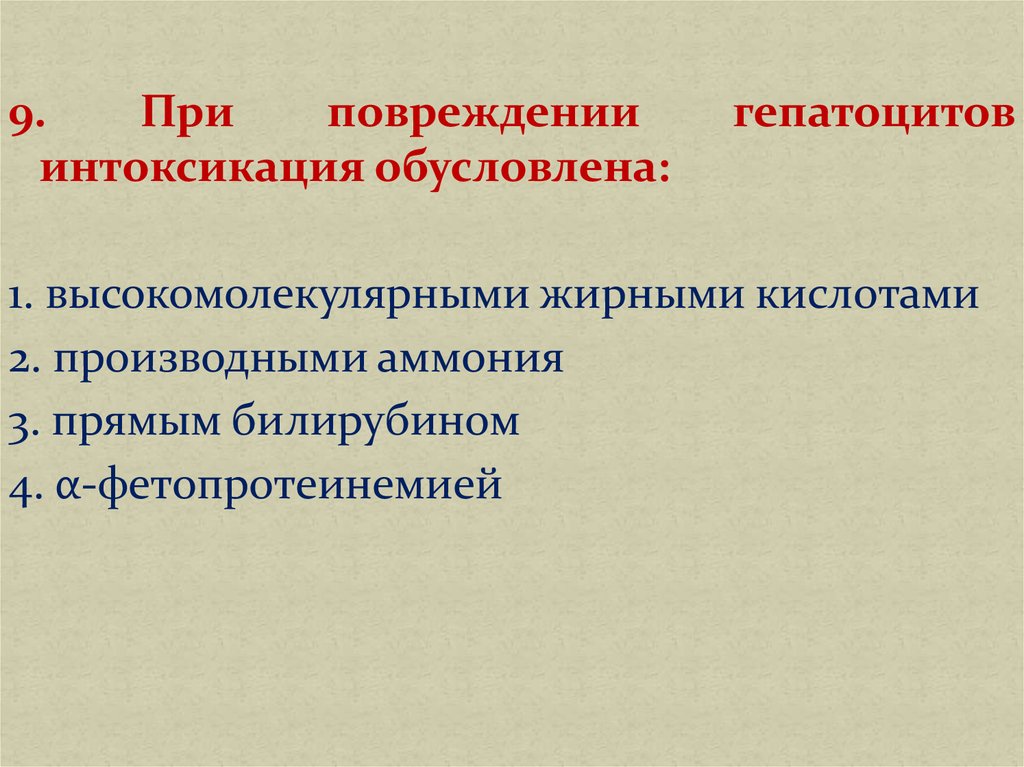 9. При повреждении гепатоцитов интоксикация обусловлена:

1. высокомолекулярными жирными кислотами
2. производными аммония
3. прямым билирубином
4. α-фетопротеинемией